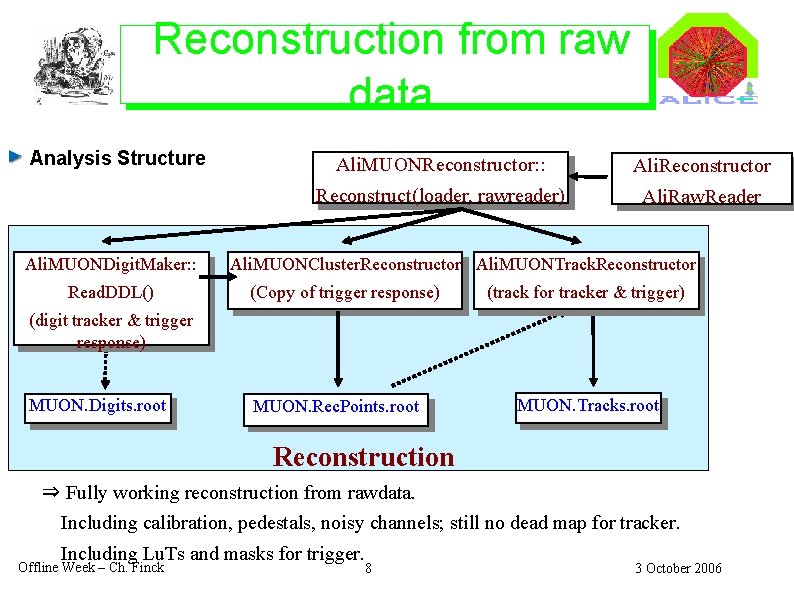 Reconstruction from raw data

ALICE

Analysis Structure

AliMUONReconstructor::
Reconstruct(loader, rawreader)

AliReconstructor
AliRawReader

AliMUONDigitMaker::
ReadDDL()
(digit tracker & trigger response)

AliMUONClusterReconstructor
(Copy of trigger response)

AliMUONTrackReconstructor
(track for tracker & trigger)

MUON.Digits.root

MUON.RecPoints.root

MUON.Tracks.root

Reconstruction

⇒ Fully working reconstruction from rawdata.

Including calibration, pedestals, noisy channels; still no dead map for tracker.

Including LuTs and masks for trigger.

Offline Week – Ch. Finck

8

3 October 2006